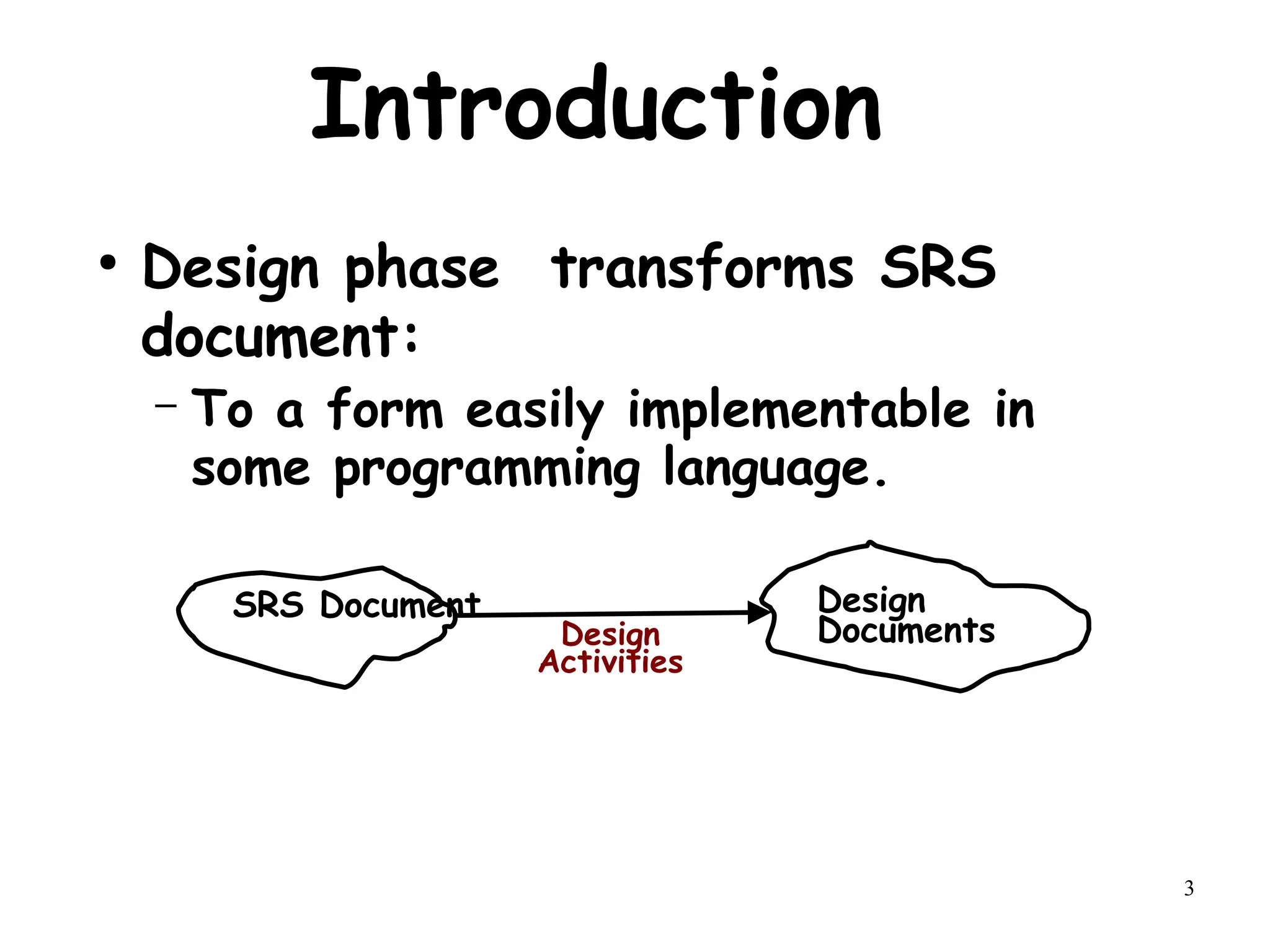 Introduction

• Design phase transforms SRS document:

– To a form easily implementable in some programming language.

SRS Document

Design Activities

Design Documents

3